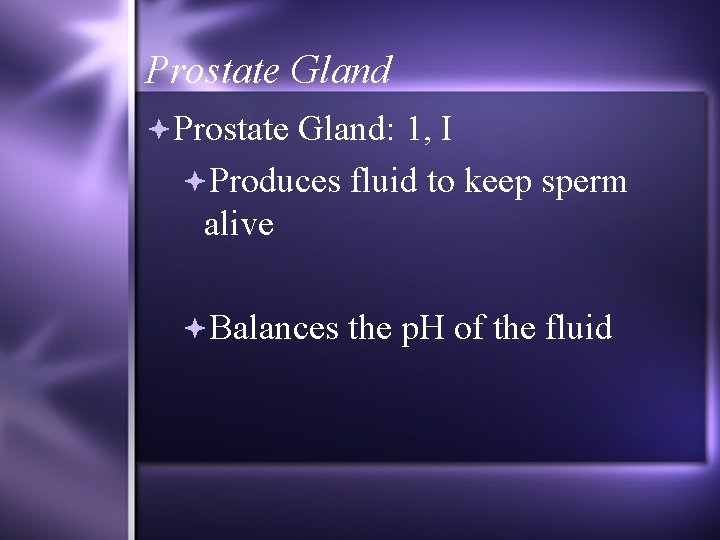 Prostate Gland

Prostate Gland: 1, I

Produces fluid to keep sperm alive

Balances the pH of the fluid